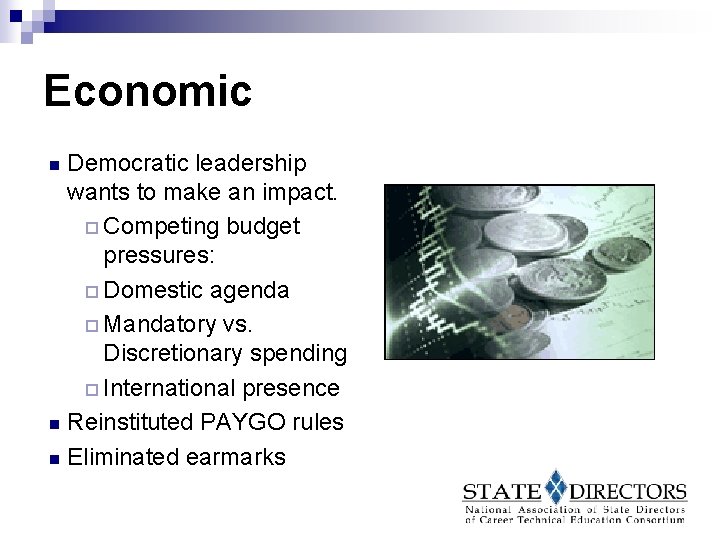 Economic

- Democratic leadership wants to make an impact.
  - Competing budget pressures:
  - Domestic agenda
  - Mandatory vs. Discretionary spending
  - International presence
- Reinstituted PAYGO rules
- Eliminated earmarks

STATE DIRECTORS
National Association of State Directors of Career Technical Education Consortium